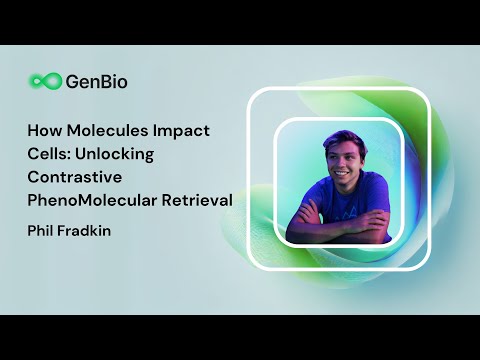 GenBio

How Molecules Impact Cells: Unlocking Contrastive PhenoMolecular Retrieval

Phil Fradkin